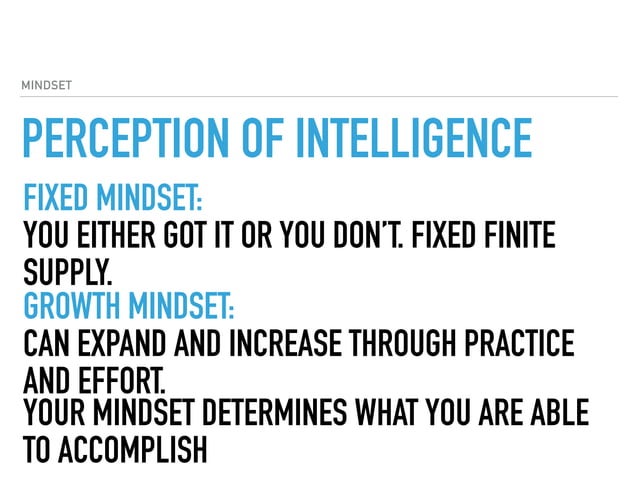 MINDSET

PERCEPTION OF INTELLIGENCE

FIXED MINDSET:
YOU EITHER GOT IT OR YOU DON'T. FIXED FINITE SUPPLY.
GROWTH MINDSET:
CAN EXPAND AND INCREASE THROUGH PRACTICE AND EFFORT.
YOUR MINDSET DETERMINES WHAT YOU ARE ABLE TO ACCOMPLISH